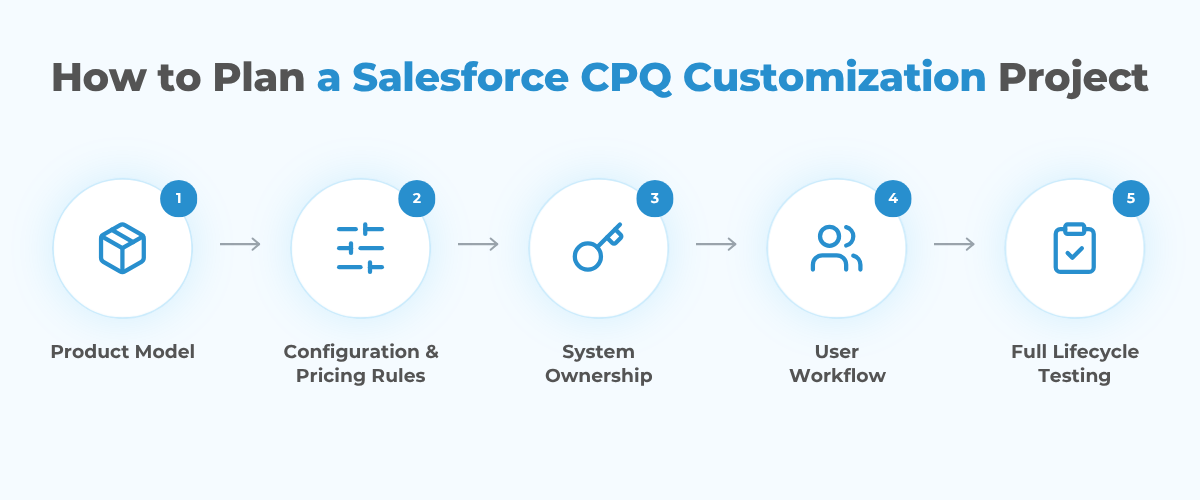 How to Plan a Salesforce CPQ Customization Project

1
Product Model

2
Configuration & Pricing Rules

3
System Ownership

4
User Workflow

5
Full Lifecycle Testing